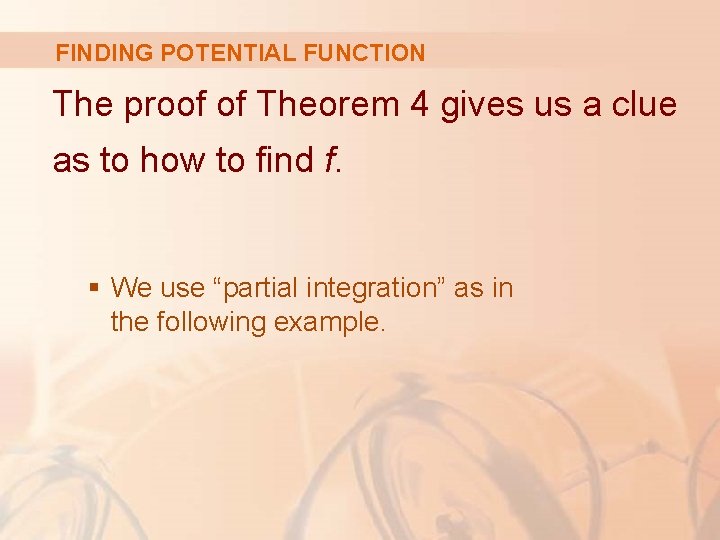 FINDING POTENTIAL FUNCTION

The proof of Theorem 4 gives us a clue as to how to find $f$.

▪ We use “partial integration” as in the following example.